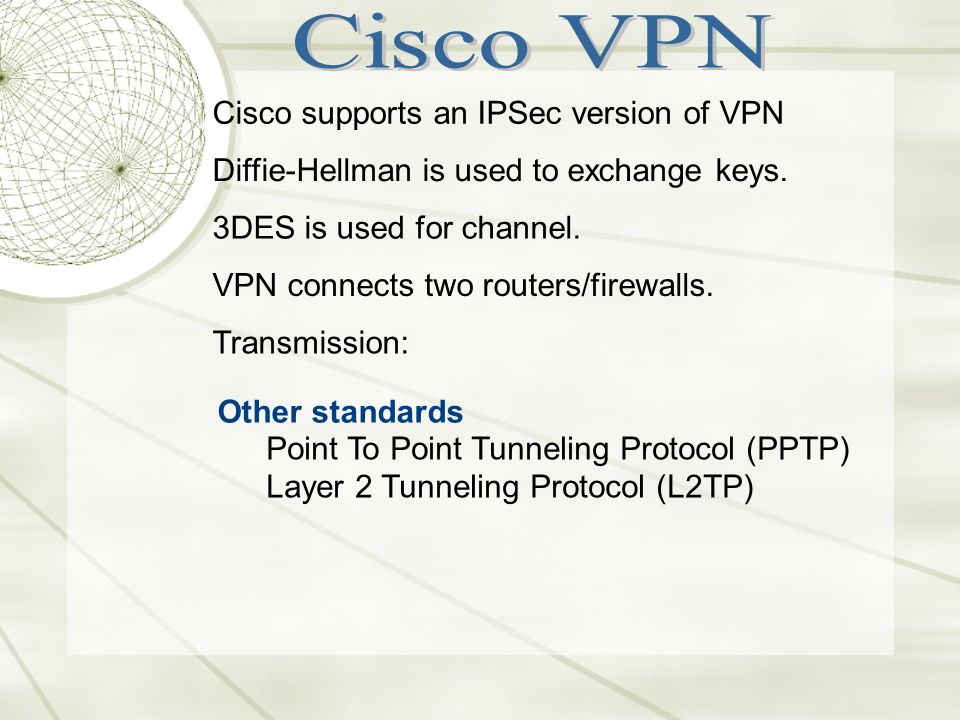 Cisco VPN

Cisco supports an IPSec version of VPN

Diffie-Hellman is used to exchange keys.

3DES is used for channel.

VPN connects two routers/firewalls.

Transmission:

Other standards

Point To Point Tunneling Protocol (PPTP)
Layer 2 Tunneling Protocol (L2TP)